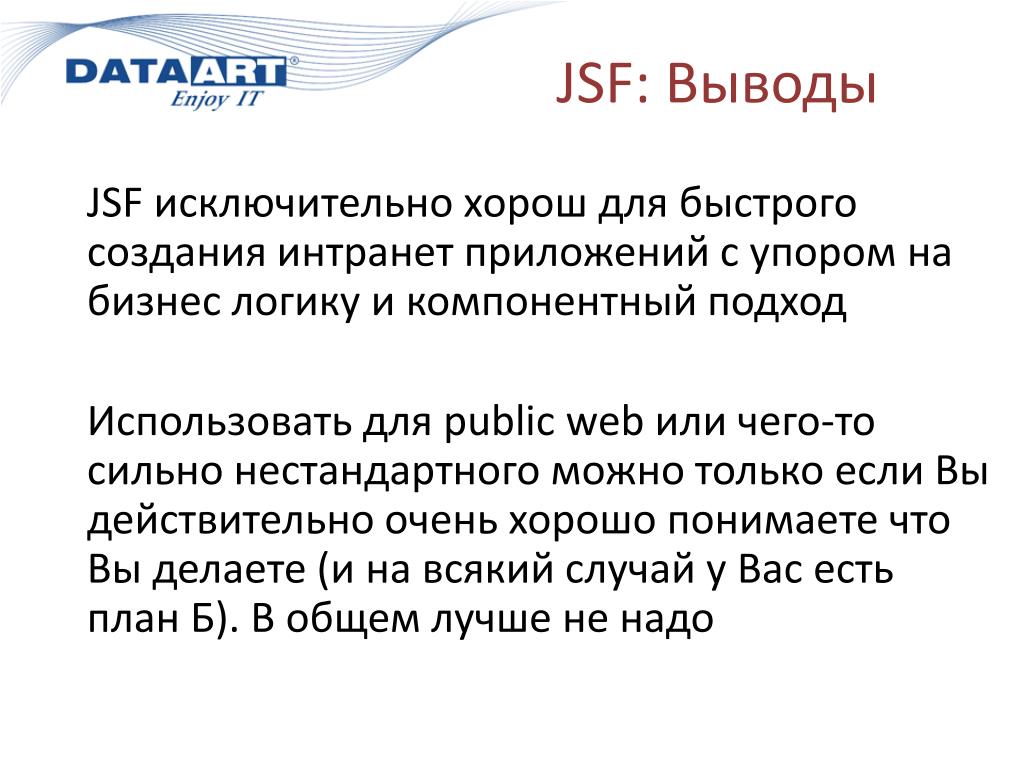 DATAART®
Enjoy IT

JSF: Выводы

JSF исключительно хорош для быстрого создания интранет приложений с упором на бизнес логику и компонентный подход

Использовать для public web или чего-то сильно нестандартного можно только если Вы действительно очень хорошо понимаете что Вы делаете (и на всякий случай у Вас есть план Б). В общем лучше не надо